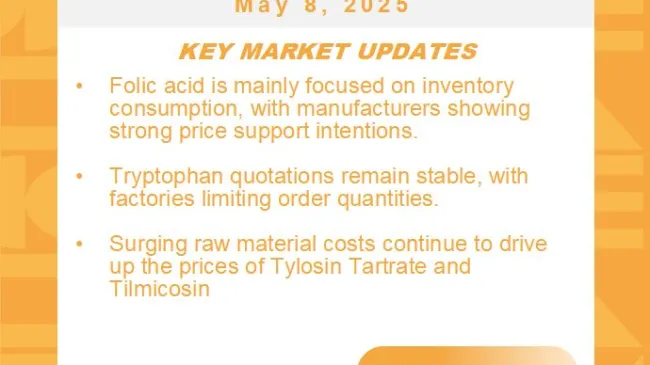 May 8, 2025

KEY MARKET UPDATES

• Folic acid is mainly focused on inventory consumption, with manufacturers showing strong price support intentions.

• Tryptophan quotations remain stable, with factories limiting order quantities.

• Surging raw material costs continue to drive up the prices of Tylosin Tartrate and Tilmicosin